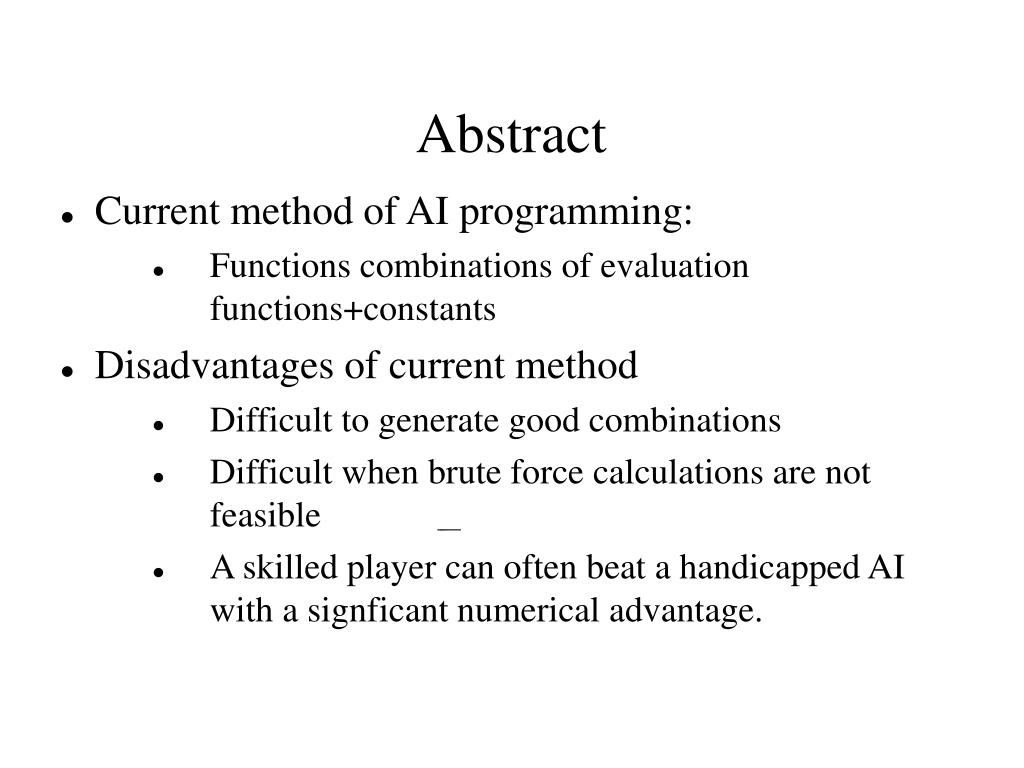 Abstract

- Current method of AI programming:
  - Functions combinations of evaluation functions+constants
- Disadvantages of current method
  - Difficult to generate good combinations
  - Difficult when brute force calculations are not feasible _
  - A skilled player can often beat a handicapped AI with a signficant numerical advantage.